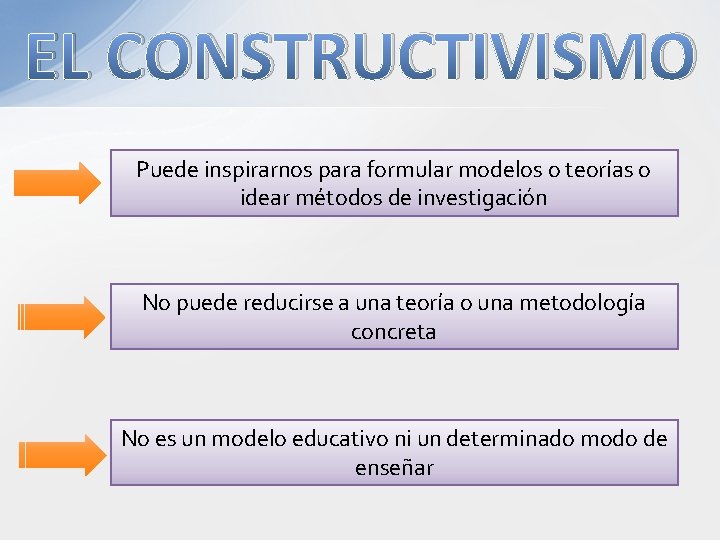 EL CONSTRUCTIVISMO

Puede inspirarnos para formular modelos o teorías o idear métodos de investigación

No puede reducirse a una teoría o una metodología concreta

No es un modelo educativo ni un determinado modo de enseñar